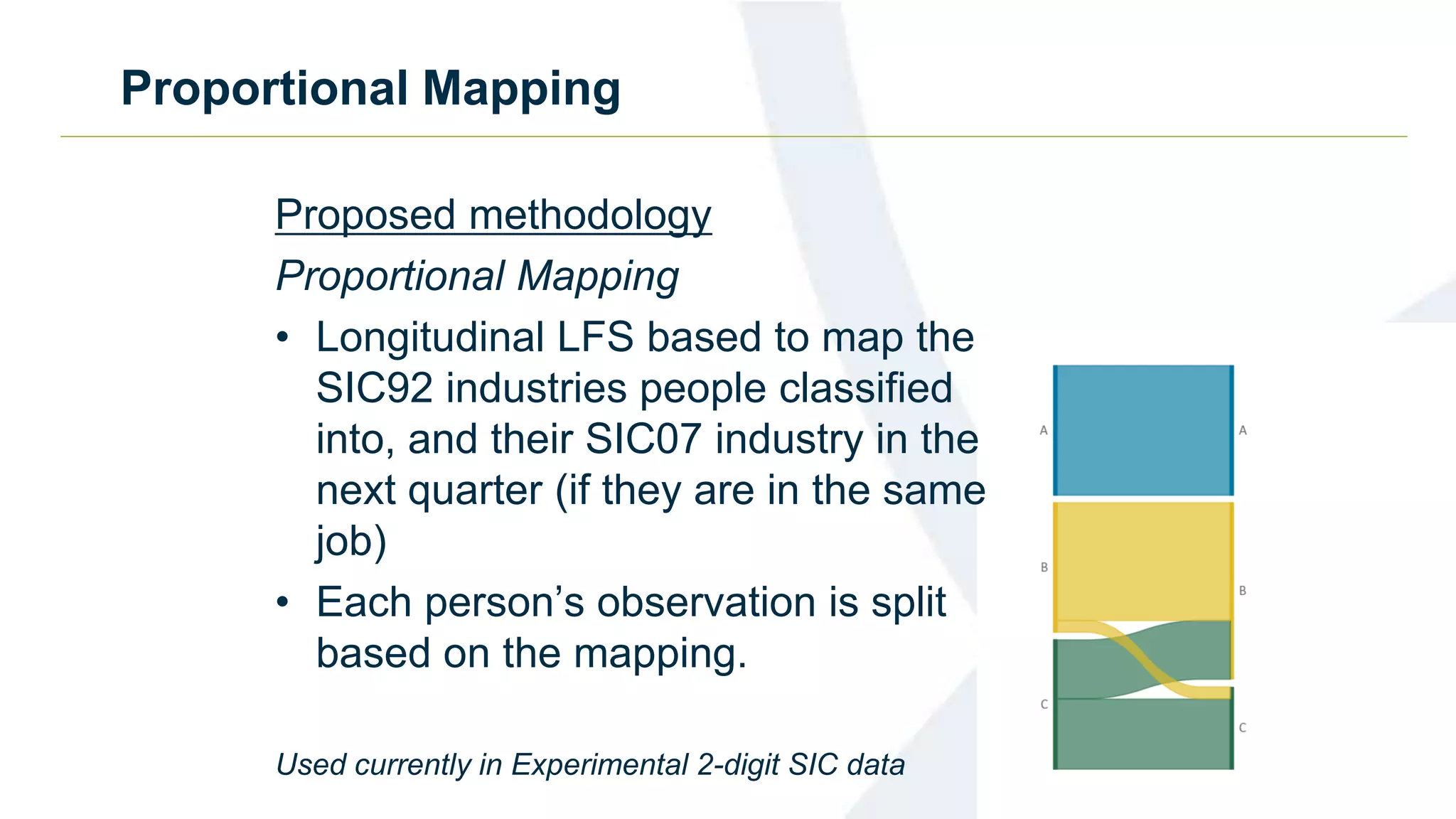 Proportional Mapping

Proposed methodology

Proportional Mapping

• Longitudinal LFS based to map the SIC92 industries people classified into, and their SIC07 industry in the next quarter (if they are in the same job)

• Each person's observation is split based on the mapping.

Used currently in Experimental 2-digit SIC data

A

B

C

A

B

C